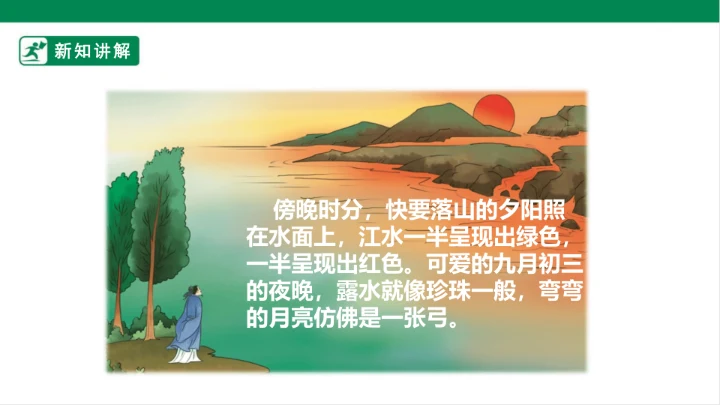 新知讲解

傍晚时分，快要落山的夕阳照在水面上，江水一半呈现出绿色，一半呈现出红色。可爱的九月初三的夜晚，露水就像珍珠一般，弯弯的月亮仿佛是一张弓。